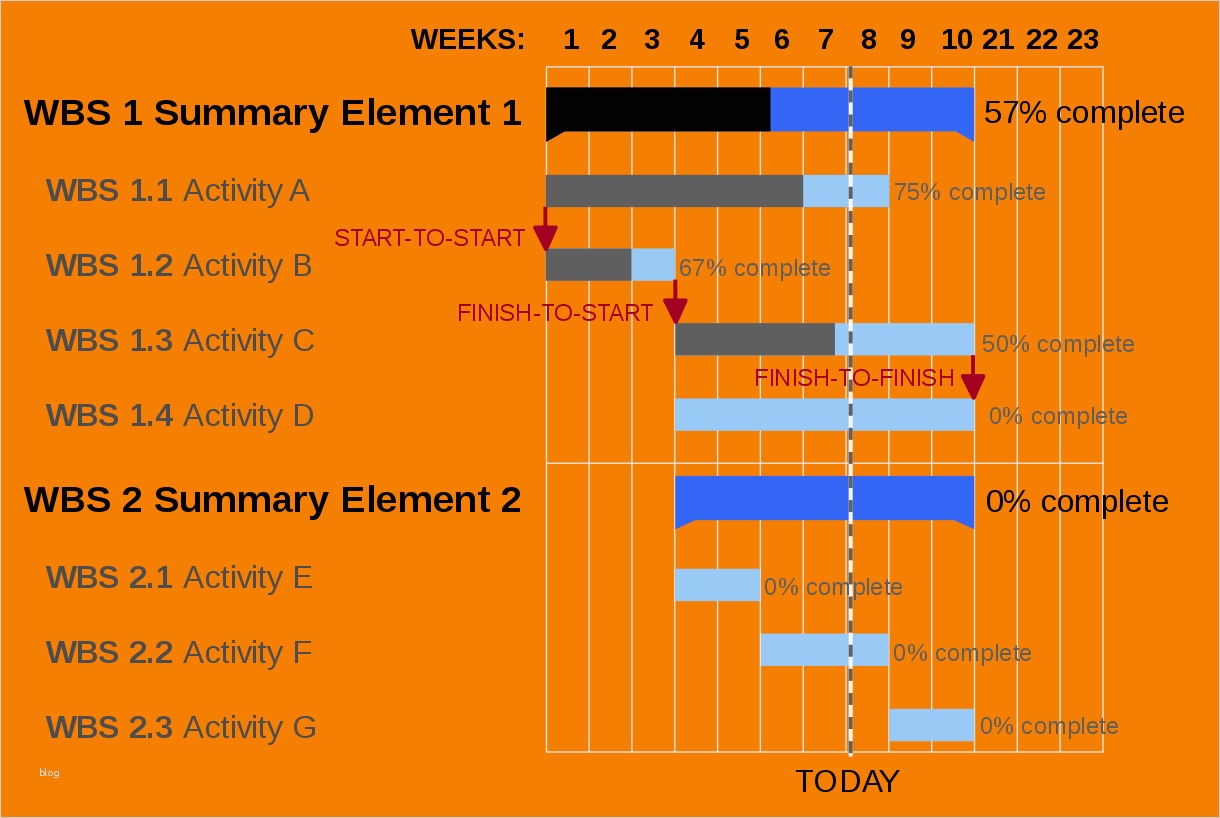 WEEKS: 1 2 3 4 5 6 7 8 9 10 21 22 23

WBS 1 Summary Element 1
57% complete

WBS 1.1 Activity A
75% complete

START-TO-START

WBS 1.2 Activity B
67% complete

FINISH-TO-START

WBS 1.3 Activity C
50% complete

FINISH-TO-FINISH

WBS 1.4 Activity D
0% complete

WBS 2 Summary Element 2
0% complete

WBS 2.1 Activity E
0% complete

WBS 2.2 Activity F
0% complete

WBS 2.3 Activity G
0% complete

blog

TODAY